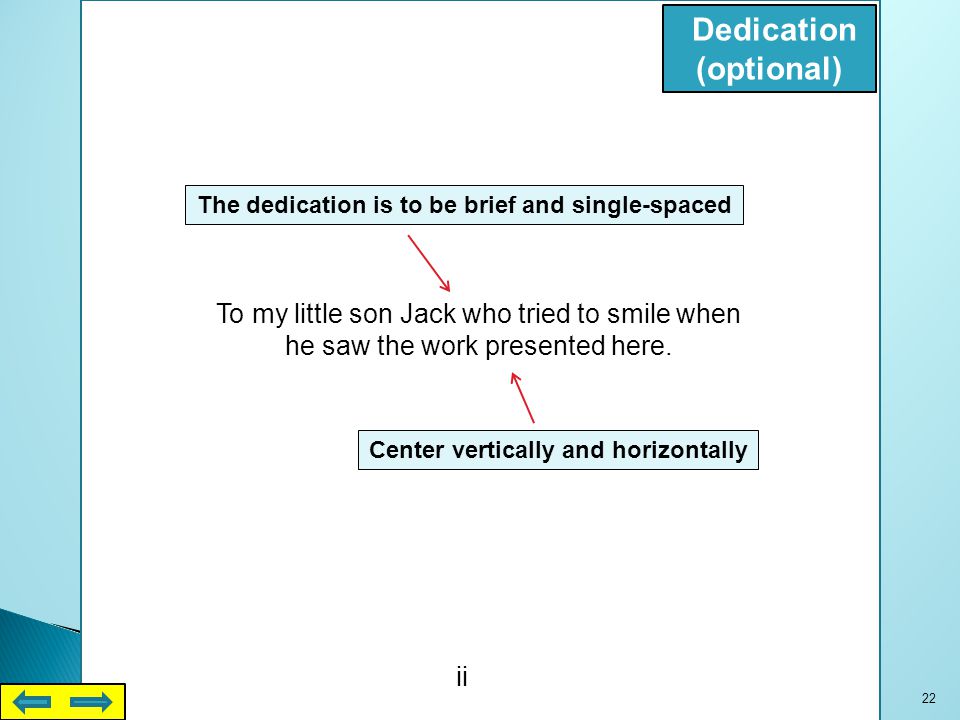 Dedication (optional)

The dedication is to be brief and single-spaced

To my little son Jack who tried to smile when he saw the work presented here.

Center vertically and horizontally

ii

22